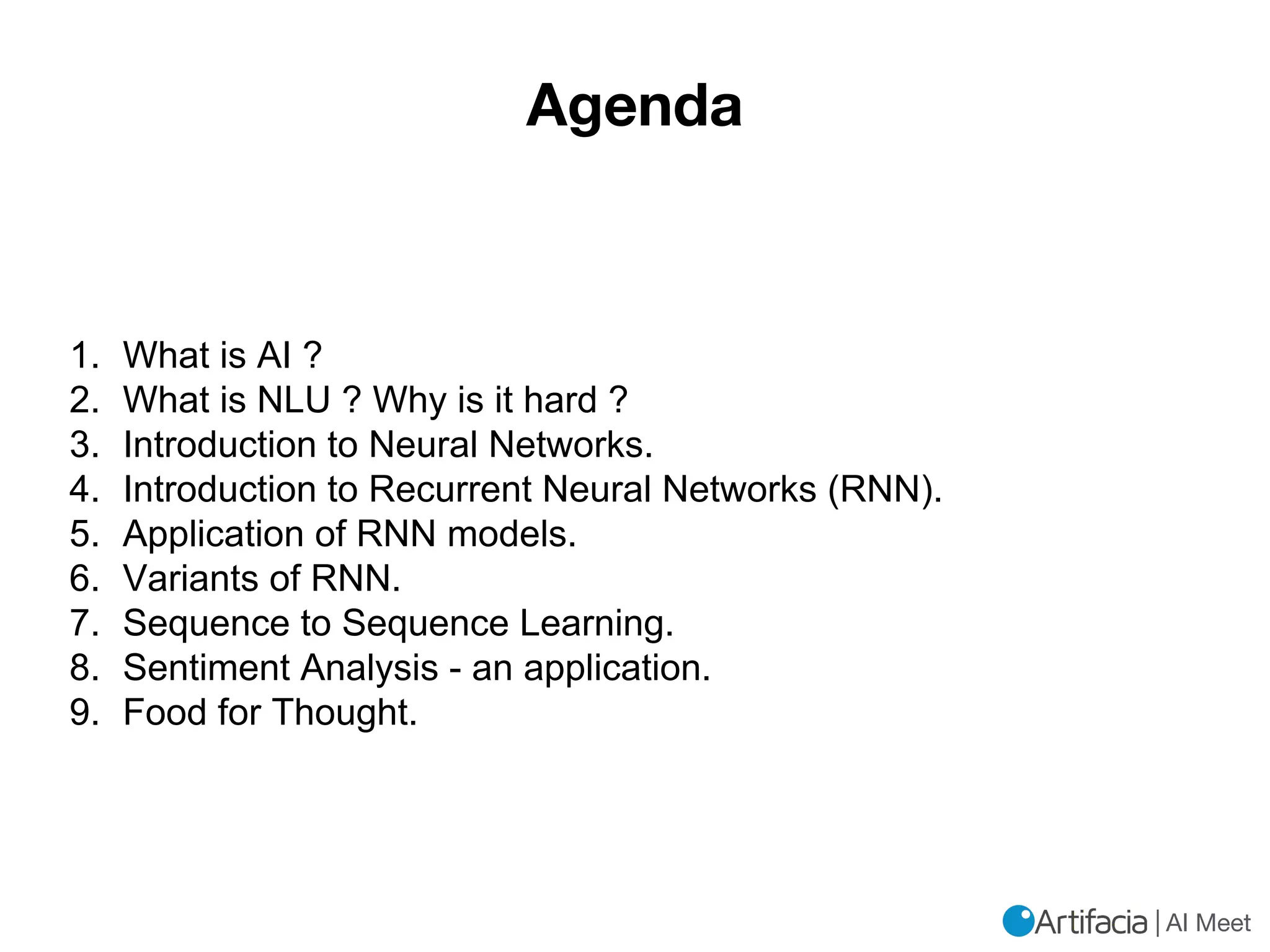 Agenda

1. What is AI ?
2. What is NLU ? Why is it hard ?
3. Introduction to Neural Networks.
4. Introduction to Recurrent Neural Networks (RNN).
5. Application of RNN models.
6. Variants of RNN.
7. Sequence to Sequence Learning.
8. Sentiment Analysis - an application.
9. Food for Thought.

Artifacia | AI Meet